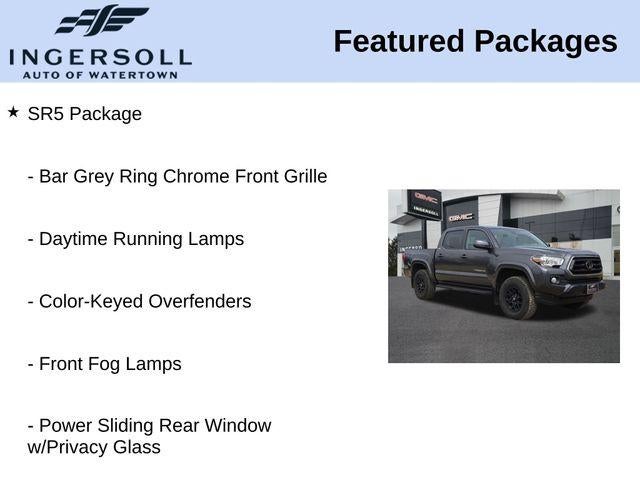 INGERSOLL
AUTO OF WATERTOWN

Featured Packages

★ SR5 Package

- Bar Grey Ring Chrome Front Grille

- Daytime Running Lamps

- Color-Keyed Overfenders

- Front Fog Lamps

- Power Sliding Rear Window w/Privacy Glass

GMC
INGERSOLL

GMC